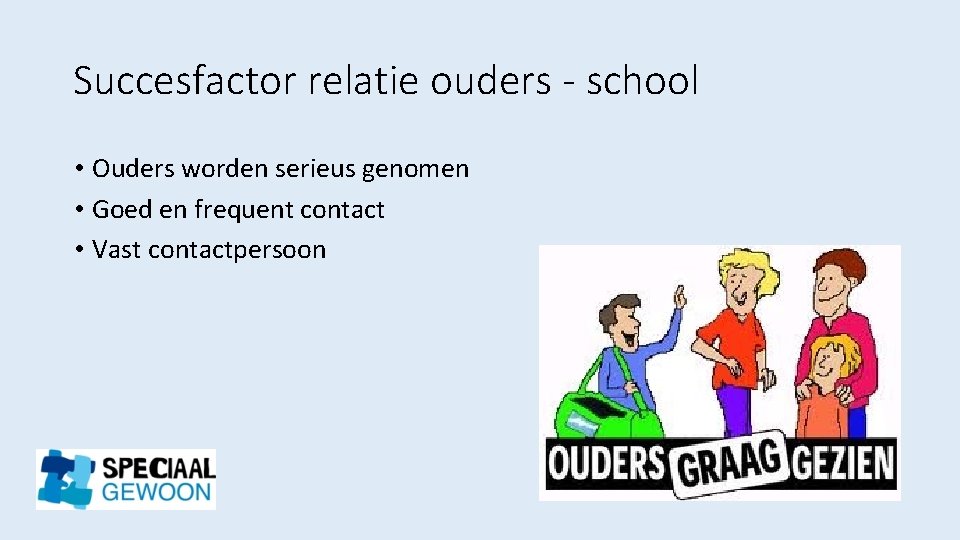 Succesfactor relatie ouders - school

• Ouders worden serieus genomen
• Goed en frequent contact
• Vast contactpersoon

OUDERS GRAAG GEZIEN

SPECIAAL GEWOON